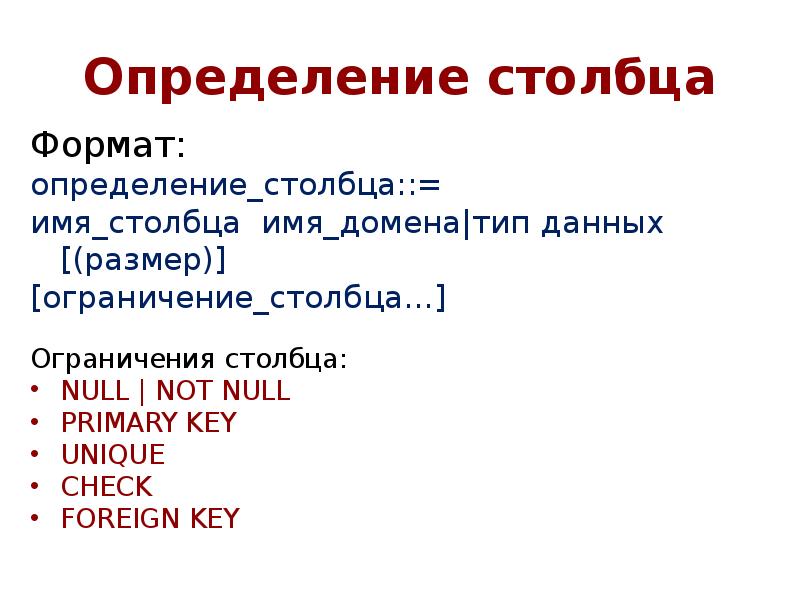 Определение столбца

Формат:
определение_столбца::=
имя_столбца имя_домена|тип данных [(размер)]
[ограничение_столбца…]

Ограничения столбца:
• NULL | NOT NULL
• PRIMARY KEY
• UNIQUE
• CHECK
• FOREIGN KEY